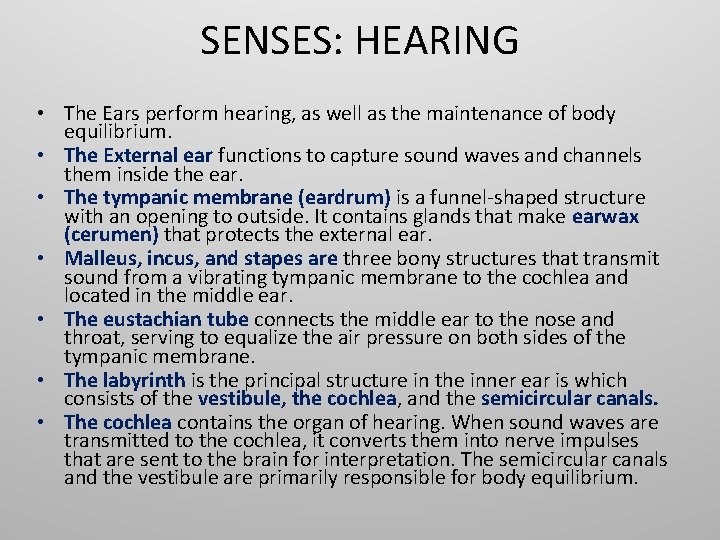 SENSES: HEARING

• The Ears perform hearing, as well as the maintenance of body equilibrium.
• The External ear functions to capture sound waves and channels them inside the ear.
• The tympanic membrane (eardrum) is a funnel-shaped structure with an opening to outside. It contains glands that make earwax (cerumen) that protects the external ear.
• Malleus, incus, and stapes are three bony structures that transmit sound from a vibrating tympanic membrane to the cochlea and located in the middle ear.
• The eustachian tube connects the middle ear to the nose and throat, serving to equalize the air pressure on both sides of the tympanic membrane.
• The labyrinth is the principal structure in the inner ear is which consists of the vestibule, the cochlea, and the semicircular canals.
• The cochlea contains the organ of hearing. When sound waves are transmitted to the cochlea, it converts them into nerve impulses that are sent to the brain for interpretation. The semicircular canals and the vestibule are primarily responsible for body equilibrium.